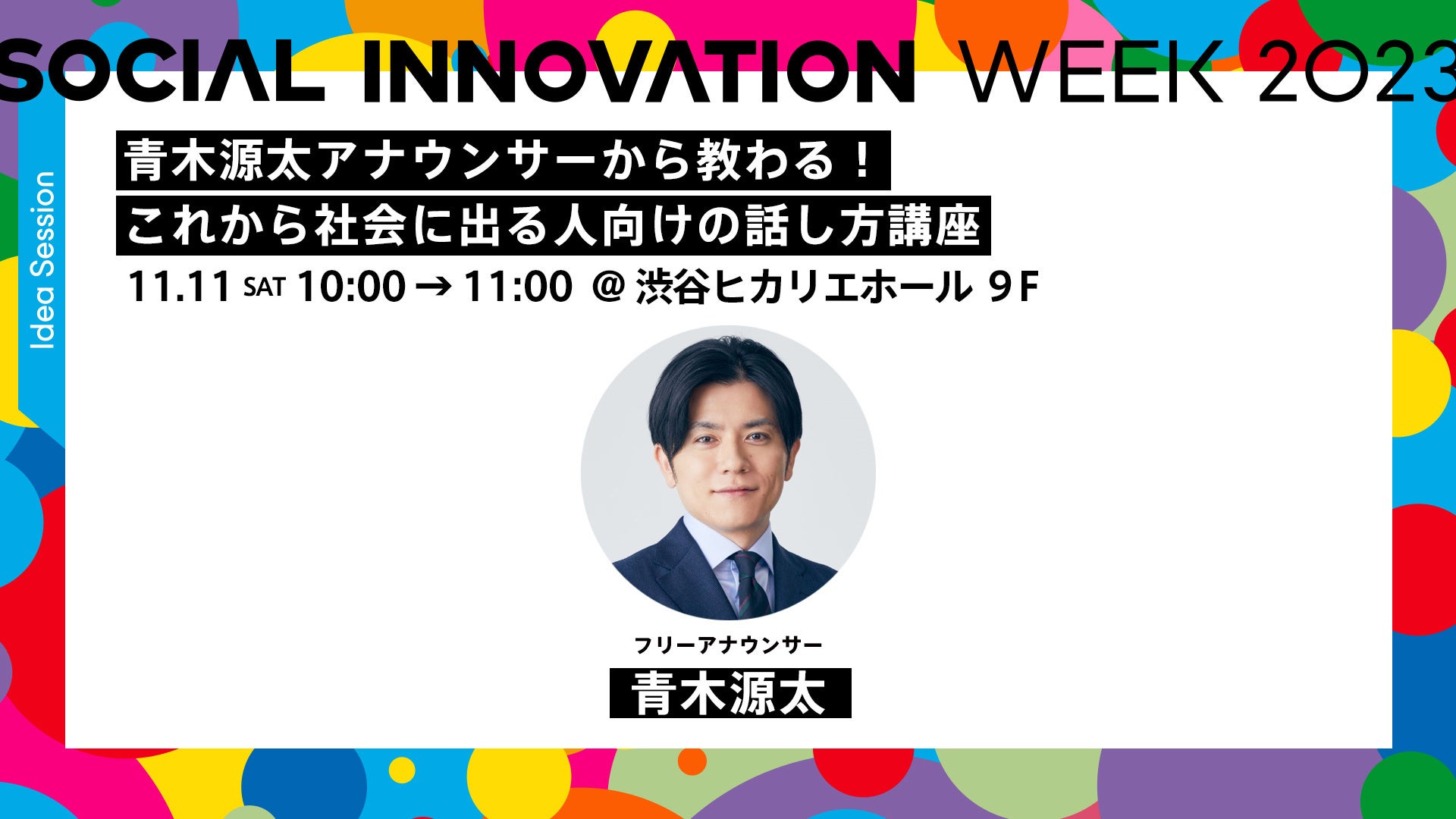 SOCIAL INNOVATION WEEK 2023

Idea Session

青木源太アナウンサーから教わる！
これから社会に出る人向けの話し方講座

11.11 SAT 10:00 → 11:00 @ 渋谷ヒカリエホール 9F

フリーアナウンサー
青木源太